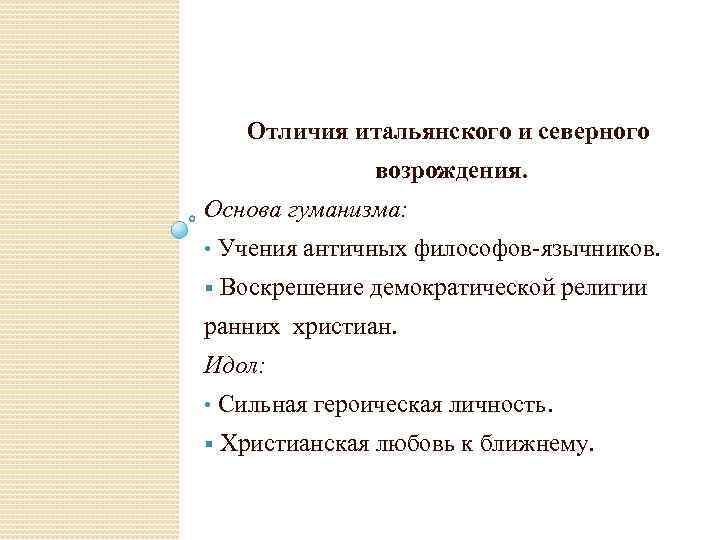 Отличия итальянского и северного возрождения.

Основа гуманизма:

• Учения античных философов-язычников.

▪ Воскрешение демократической религии ранних христиан.

Идол:

• Сильная героическая личность.

▪ Христианская любовь к ближнему.